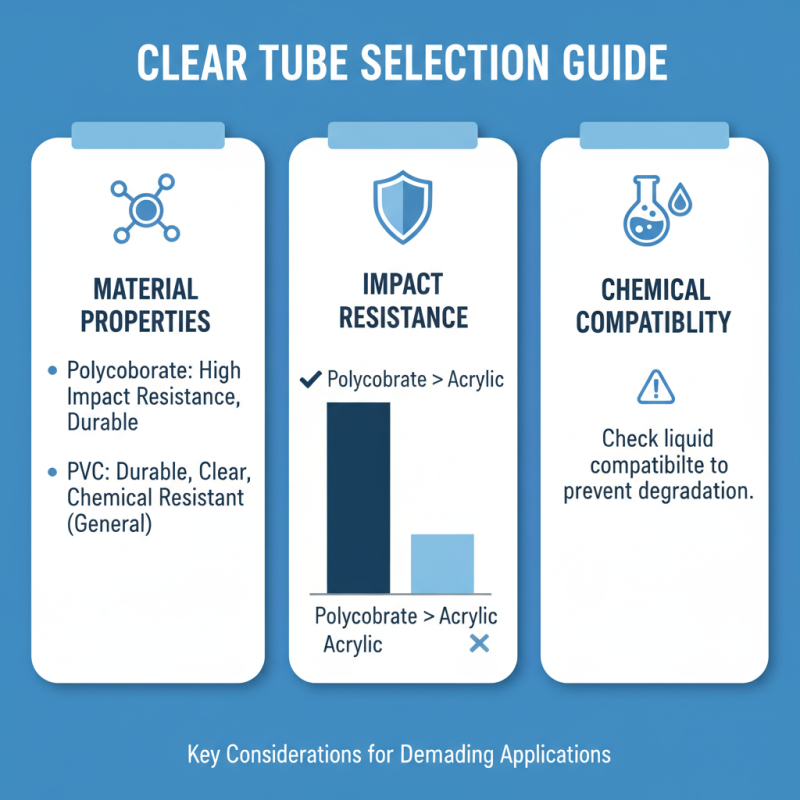 CLEAR TUBE SELECTION GUIDE

MATERIAL PROPERTIES

• Polycoborate: High Impact Resistance, Durable

• PVC: Durable, Clear, Chemical Resistant (General)

IMPACT RESISTANCE

✓ Polycobrate > Acrylic

Polycobrate > Acrylic
Acrylic ✕

CHEMICAL COMPATIBLITY

Check liquid compatibilte to prevent degradation.

Key Considerations for Demading Applications